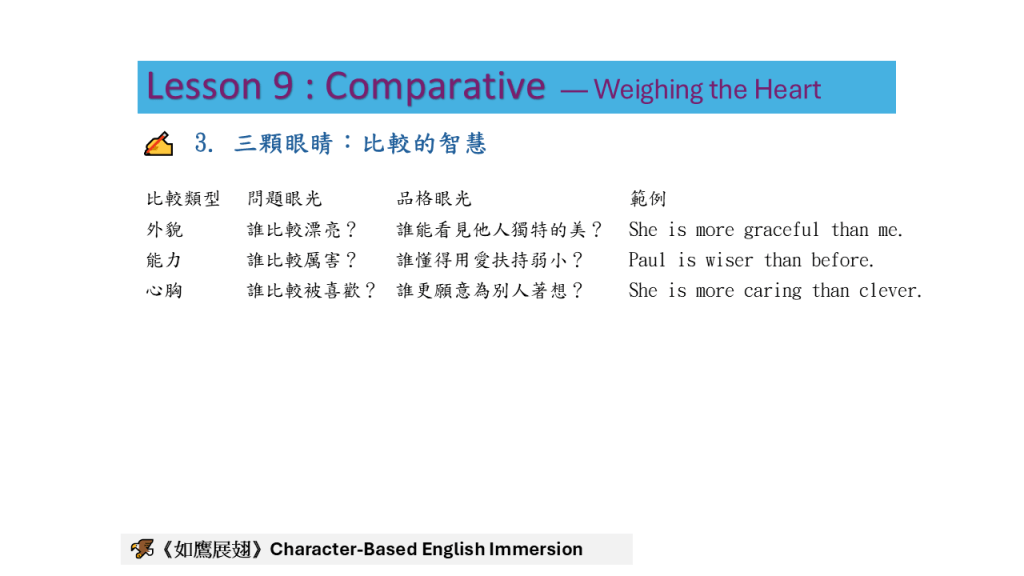 Lesson 9 : Comparative — Weighing the Heart

3. 三顆眼睛：比較的智慧

| 比較類型 | 問題眼光 | 品格眼光 | 範例 |
|---|---|---|---|
| 外貌 | 誰比較漂亮？ | 誰能看見他人獨特的美？ | She is more graceful than me. |
| 能力 | 誰比較厲害？ | 誰懂得用愛扶持弱小？ | Paul is wiser than before. |
| 心胸 | 誰比較被喜歡？ | 誰更願意為別人著想？ | She is more caring than clever. |

《如鷹展翅》Character-Based English Immersion